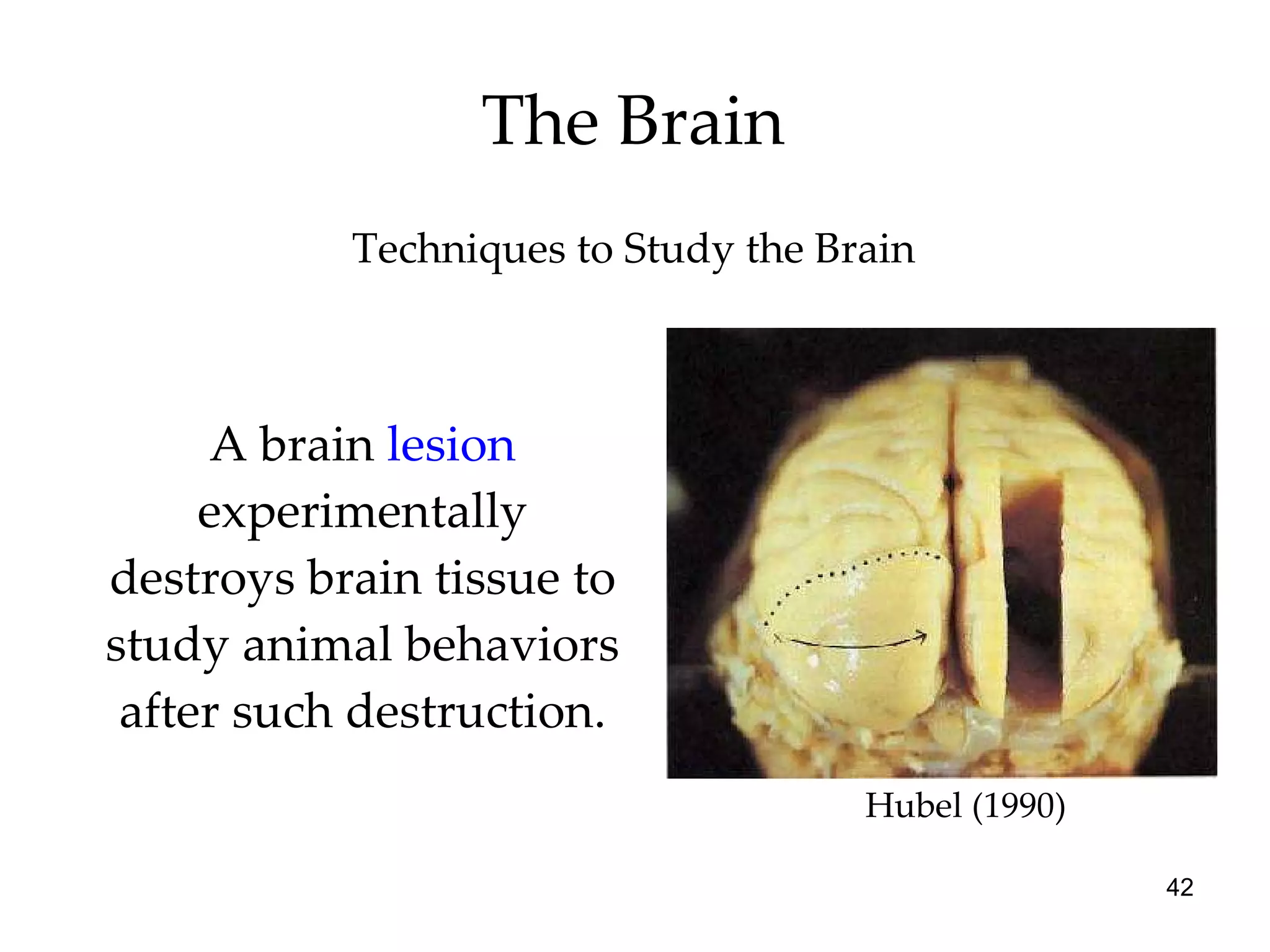 The Brain

Techniques to Study the Brain

A brain lesion experimentally destroys brain tissue to study animal behaviors after such destruction.

Hubel (1990)

42